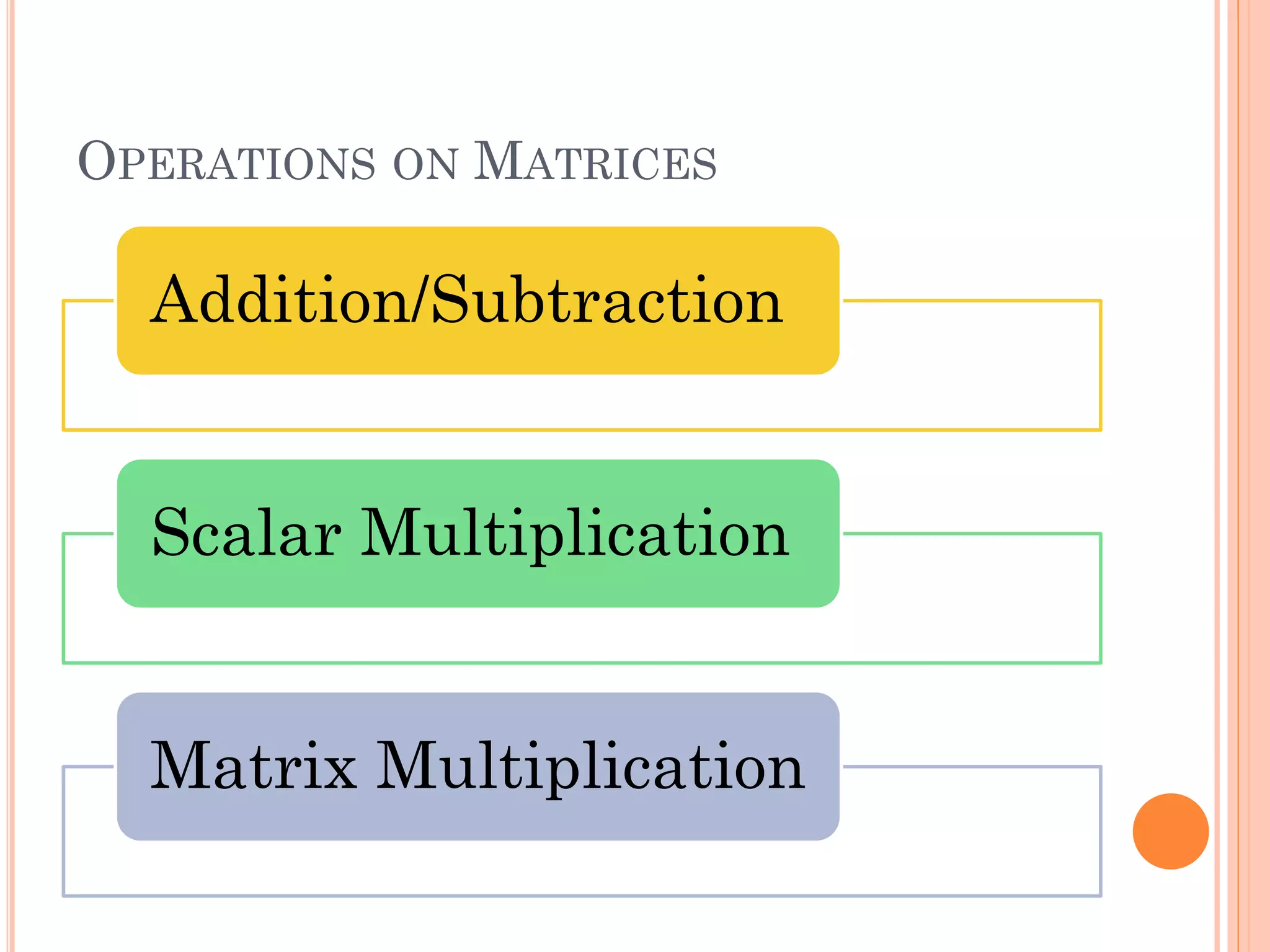 OPERATIONS ON MATRICES

Addition/Subtraction

Scalar Multiplication

Matrix Multiplication